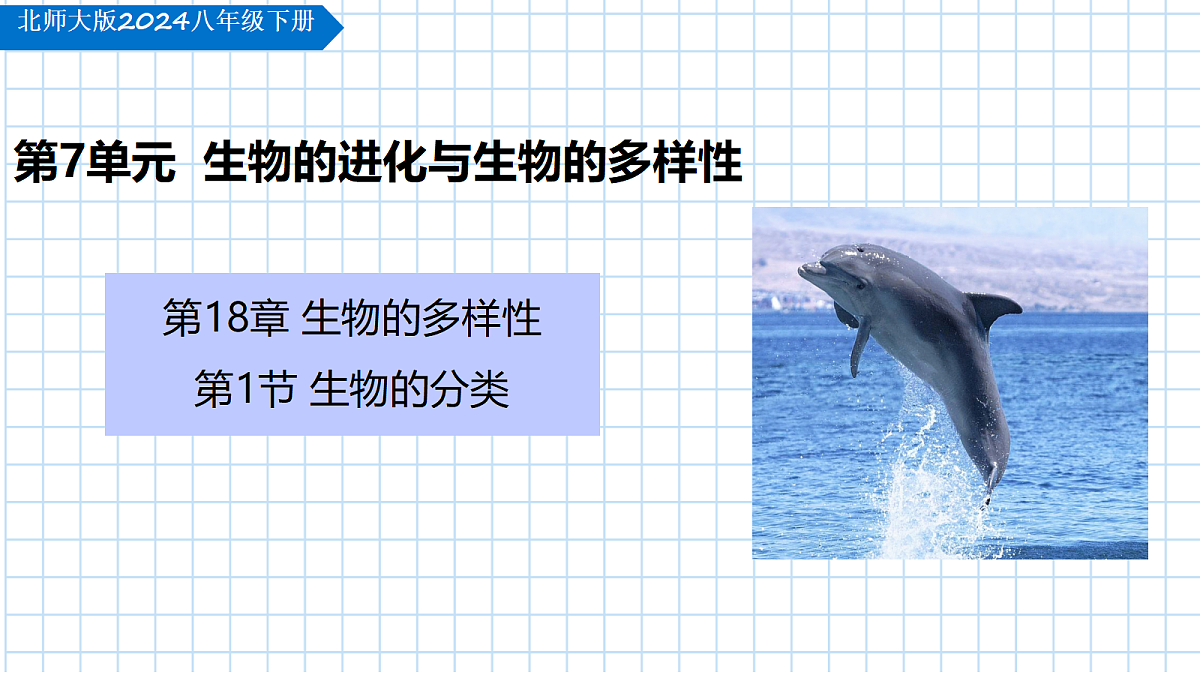 北师大版2024八年级下册

第7单元 生物的进化与生物的多样性

第18章 生物的多样性
第1节 生物的分类